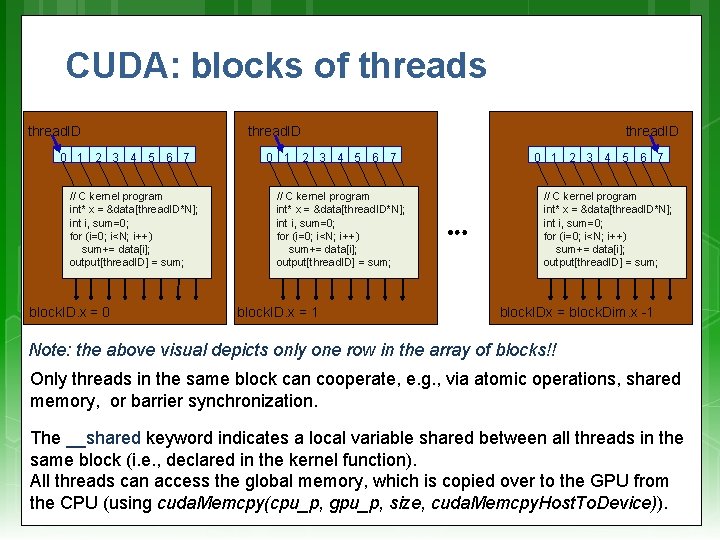 CUDA: blocks of threads

threadID

0 1 2 3 4 5 6 7

// C kernel program
int* x = &data[threadID*N];
int i, sum=0;
for (i=0; i<N; i++)
sum+= data[i];
output[threadID] = sum;

blockID.x = 0

threadID

0 1 2 3 4 5 6 7

// C kernel program
int* x = &data[threadID*N];
int i, sum=0;
for (i=0; i<N; i++)
sum+= data[i];
output[threadID] = sum;

blockID.x = 1

...

threadID

0 1 2 3 4 5 6 7

// C kernel program
int* x = &data[threadID*N];
int i, sum=0;
for (i=0; i<N; i++)
sum+= data[i];
output[threadID] = sum;

blockIDx = blockDim.x -1

Note: the above visual depicts only one row in the array of blocks!!

Only threads in the same block can cooperate, e.g., via atomic operations, shared memory, or barrier synchronization.

The __shared keyword indicates a local variable shared between all threads in the same block (i.e., declared in the kernel function).
All threads can access the global memory, which is copied over to the GPU from the CPU (using cudaMemcpy(cpu_p, gpu_p, size, cudaMemcpyHostToDevice)).